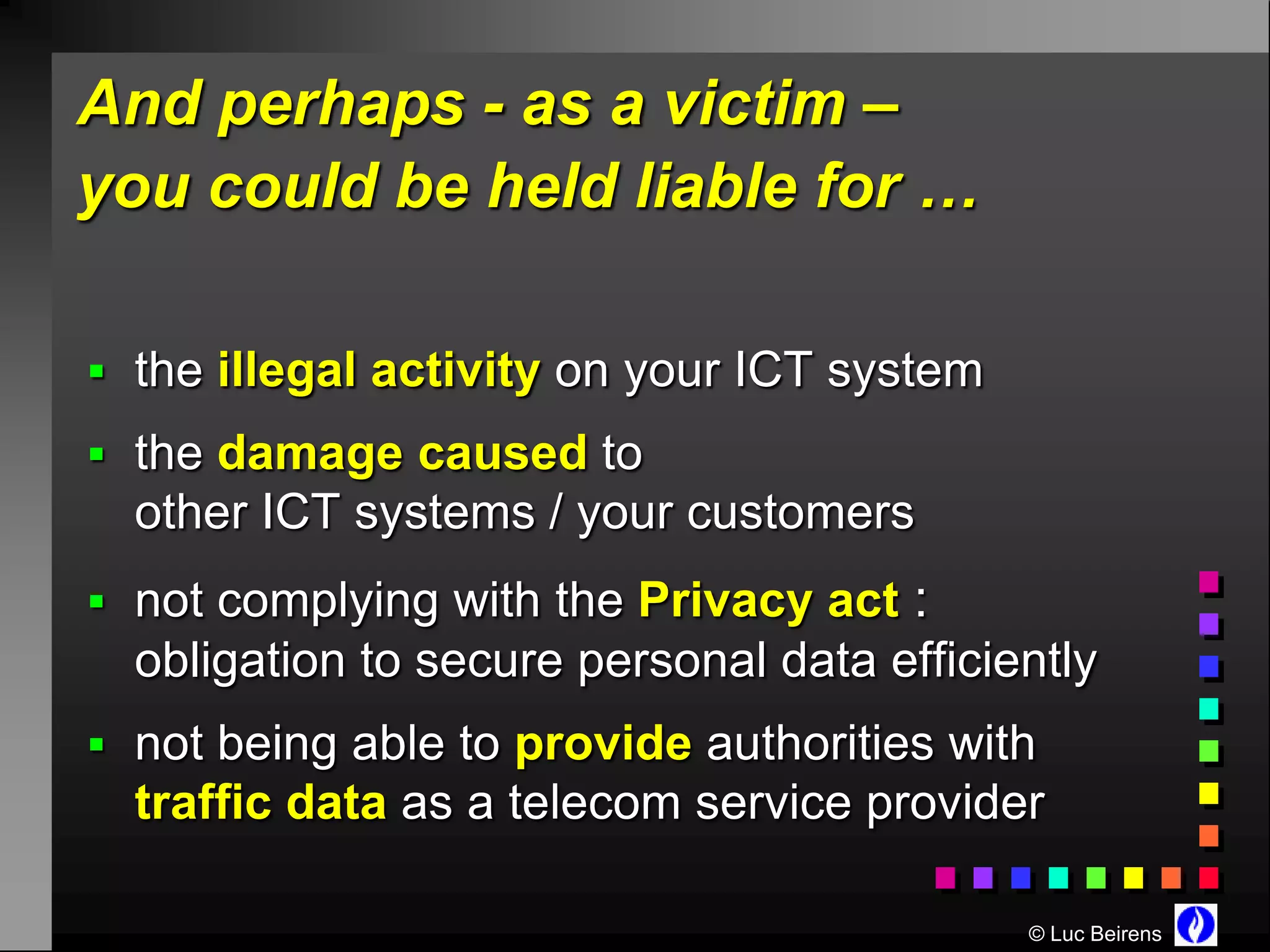 And perhaps - as a victim –
you could be held liable for …

▪ the illegal activity on your ICT system

▪ the damage caused to other ICT systems / your customers

▪ not complying with the Privacy act : obligation to secure personal data efficiently

▪ not being able to provide authorities with traffic data as a telecom service provider

© Luc Beirens